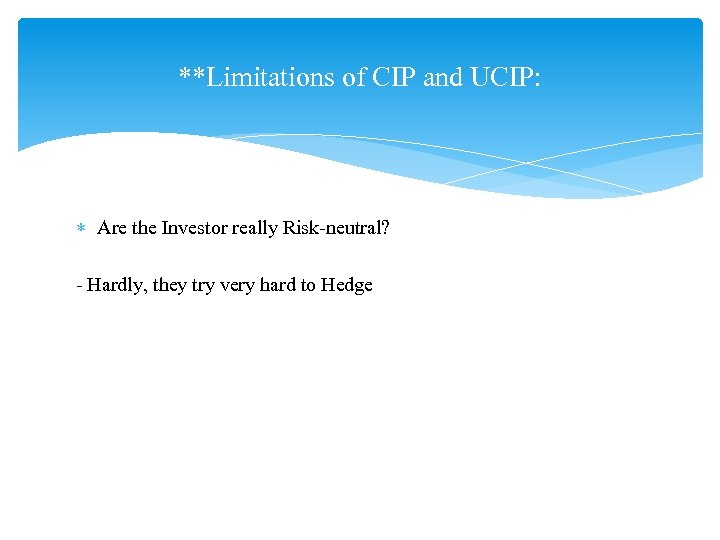 **Limitations of CIP and UCIP:

* Are the Investor really Risk-neutral?

- Hardly, they try very hard to Hedge